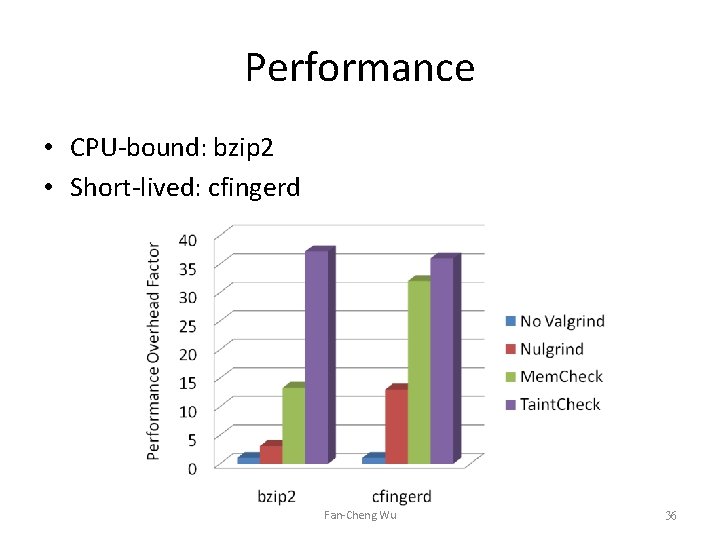 Performance

• CPU-bound: bzip2
• Short-lived: cfingerd

Performance Overhead Factor

40
35
30
25
20
15
10
5
0

bzip2
cfingerd

No Valgrind
Nulgrind
MemCheck
TaintCheck

Fan-Cheng Wu

36